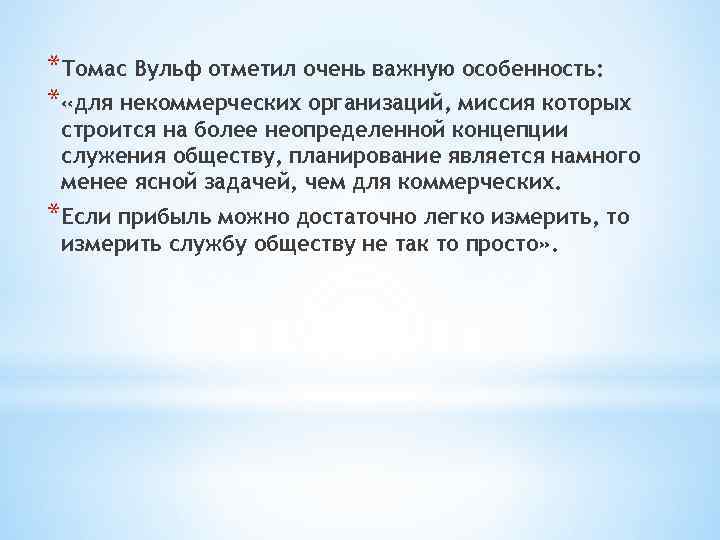 *Томас Вульф отметил очень важную особенность:

*«для некоммерческих организаций, миссия которых строится на более неопределенной концепции служения обществу, планирование является намного менее ясной задачей, чем для коммерческих.

*Если прибыль можно достаточно легко измерить, то измерить службу обществу не так то просто».